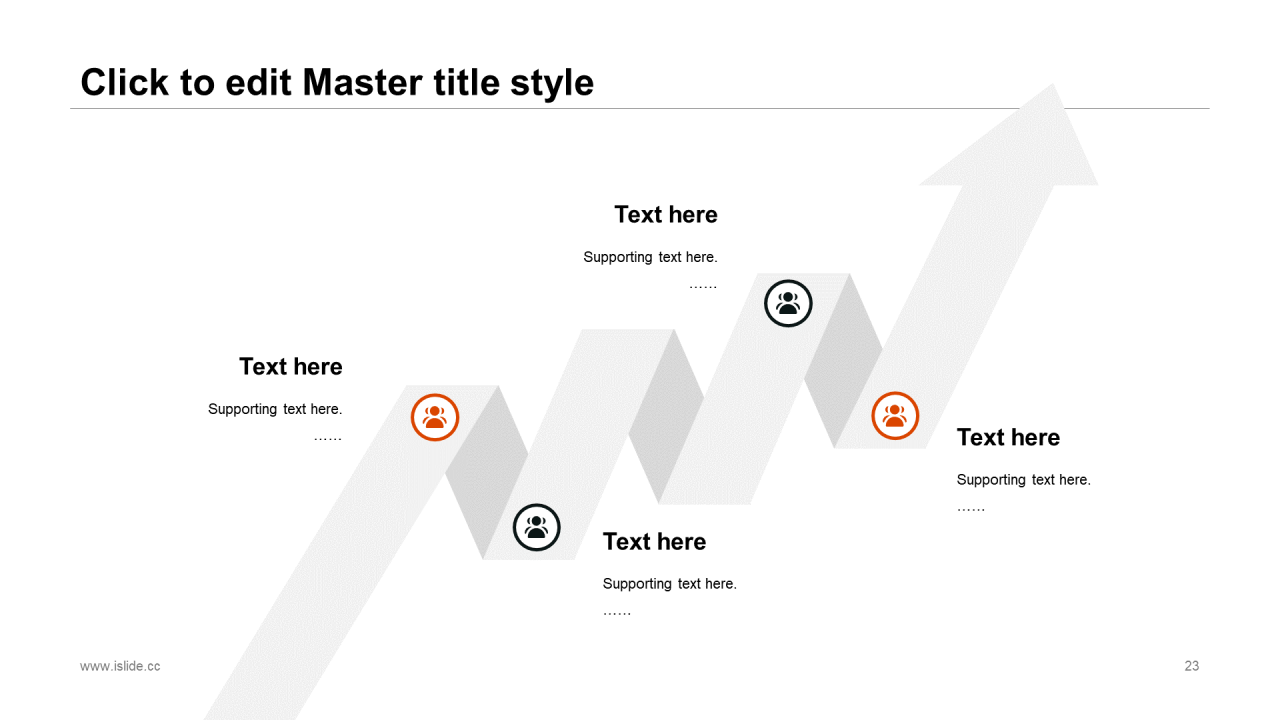 Click to edit Master title style

Text here

Supporting text here.

……

Text here

Supporting text here.

……

Text here

Supporting text here.

……

Text here

Supporting text here.

……

www.islide.cc

23